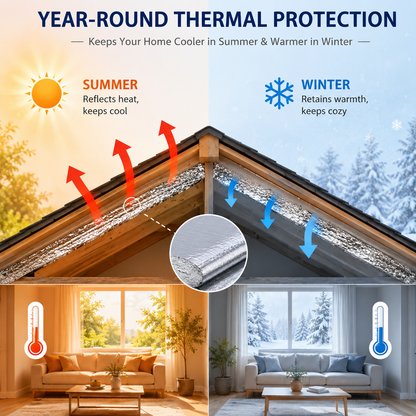 YEAR-ROUND THERMAL PROTECTION

— Keeps Your Home Cooler in Summer & Warmer in Winter —

SUMMER
Reflects heat, keeps cool

WINTER
Retains warmth, keeps cozy